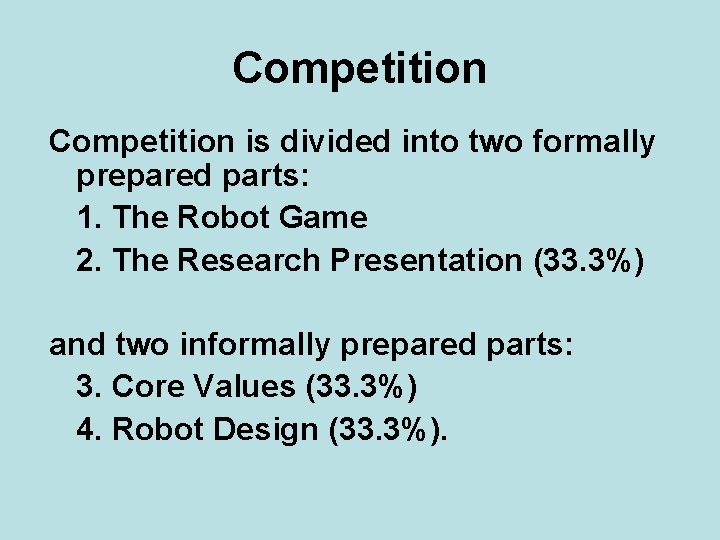 Competition

Competition is divided into two formally prepared parts:

1. The Robot Game

2. The Research Presentation (33.3%)

and two informally prepared parts:

3. Core Values (33.3%)

4. Robot Design (33.3%).